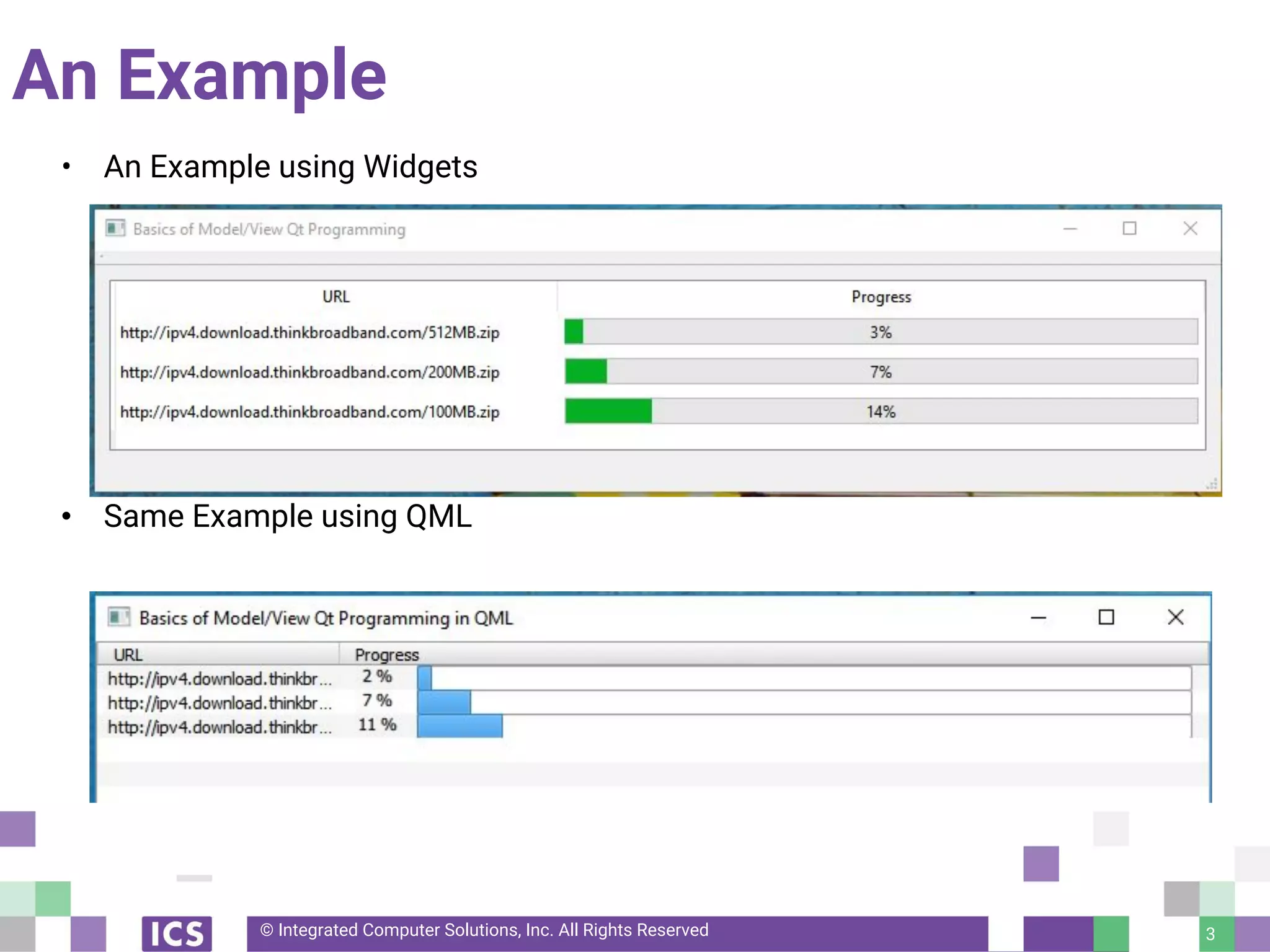 An Example

• An Example using Widgets

Basics of Model/View Qt Programming

| URL | Progress |
|---|---|
| http://ipv4.download.thinkbroadband.com/512MB.zip | 3% |
| http://ipv4.download.thinkbroadband.com/200MB.zip | 7% |
| http://ipv4.download.thinkbroadband.com/100MB.zip | 14% |

• Same Example using QML

Basics of Model/View Qt Programming in QML

| URL | Progress |
|---|---|
| http://ipv4.download.thinkbr... | 2 % |
| http://ipv4.download.thinkbr... | 7 % |
| http://ipv4.download.thinkbr... | 11 % |

ICS

© Integrated Computer Solutions, Inc. All Rights Reserved

3